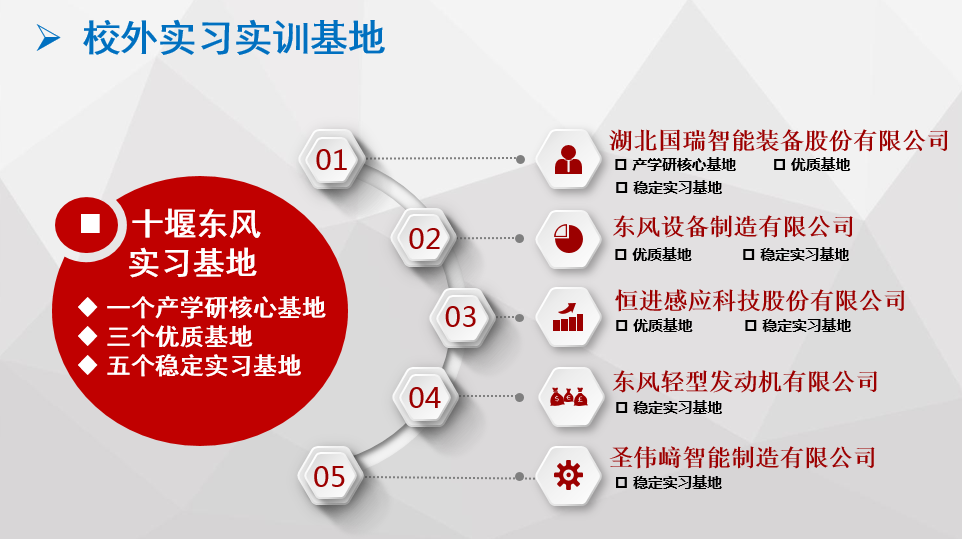 ➢ 校外实习实训基地

十堰东风
实习基地

◆ 一个产学研核心基地
◆ 三个优质基地
◆ 五个稳定实习基地

01
湖北国瑞智能装备股份有限公司
☐ 产学研核心基地 ☐ 优质基地
☐ 稳定实习基地

02
东风设备制造有限公司
☐ 优质基地 ☐ 稳定实习基地

03
恒进感应科技股份有限公司
☐ 优质基地 ☐ 稳定实习基地

04
东风轻型发动机有限公司
☐ 稳定实习基地

05
圣伟崎智能制造有限公司
☐ 稳定实习基地